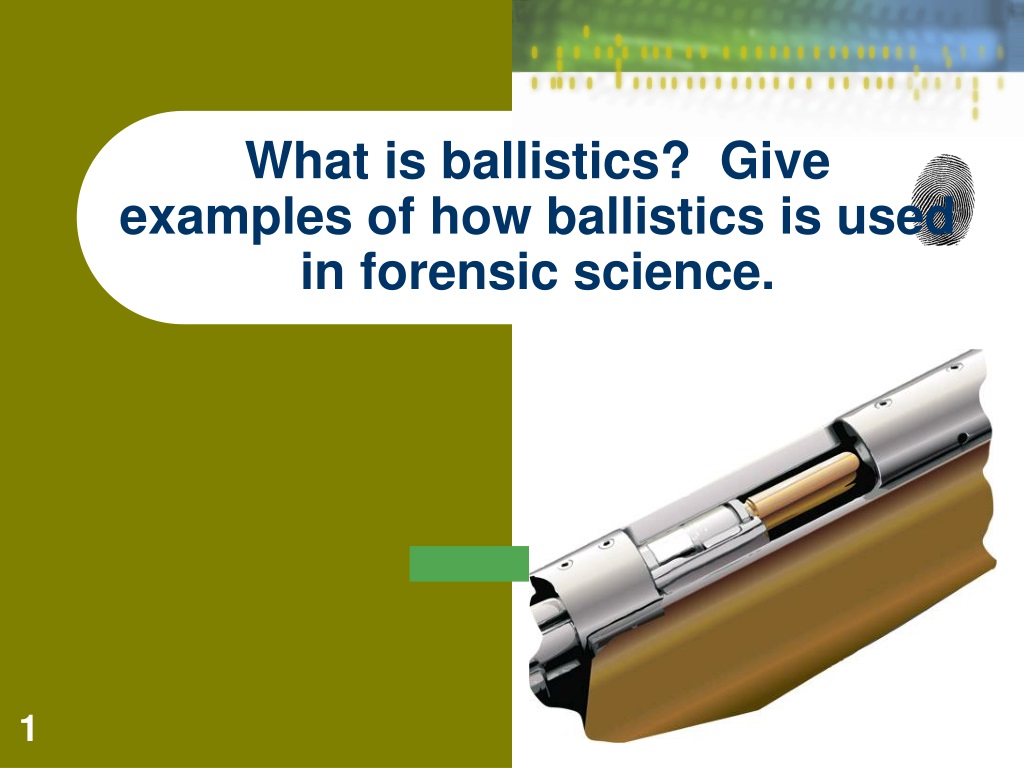 What is ballistics? Give examples of how ballistics is used in forensic science.

1